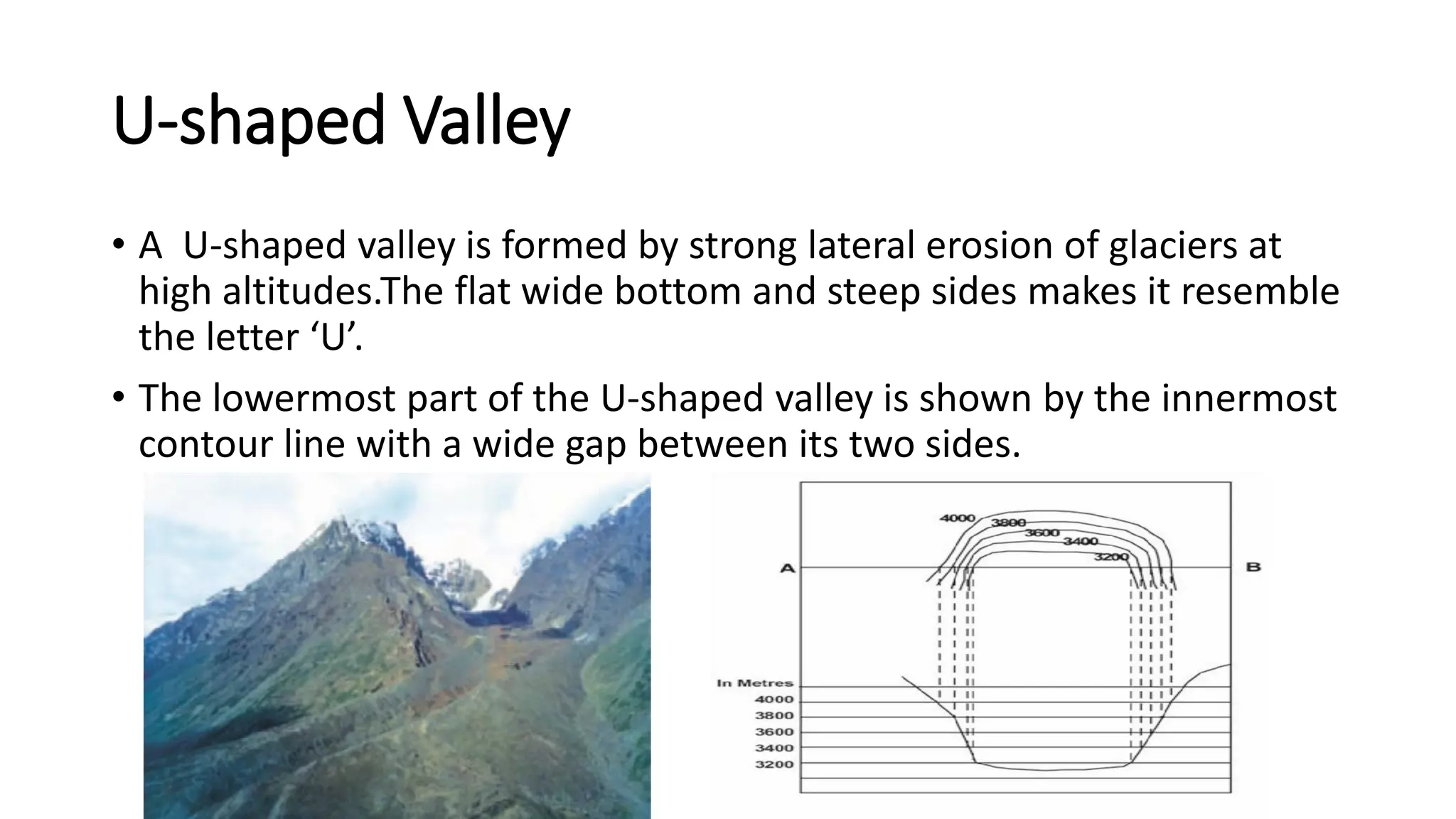 U-shaped Valley

• A  U-shaped valley is formed by strong lateral erosion of glaciers at high altitudes.The flat wide bottom and steep sides makes it resemble the letter ‘U’.

• The lowermost part of the U-shaped valley is shown by the innermost contour line with a wide gap between its two sides.

4000
3800
3600
3400
3200
A
B
In Metres
4000
3800
3600
3400
3200